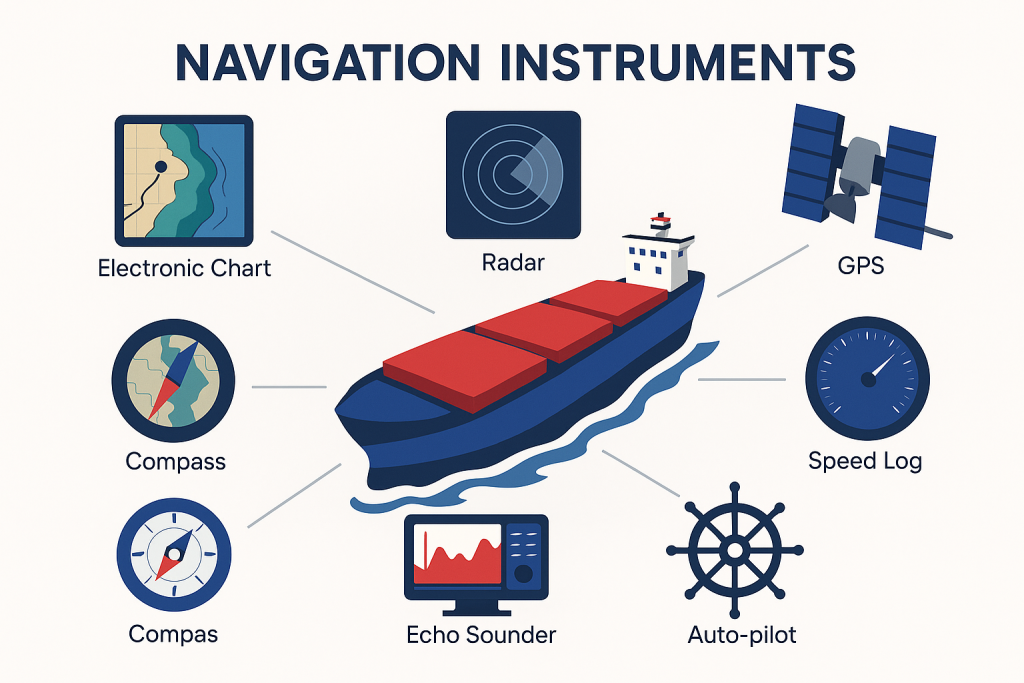 NAVIGATION INSTRUMENTS

Electronic Chart

Radar

GPS

Compass

Speed Log

Compas

Echo Sounder

Auto-pilot